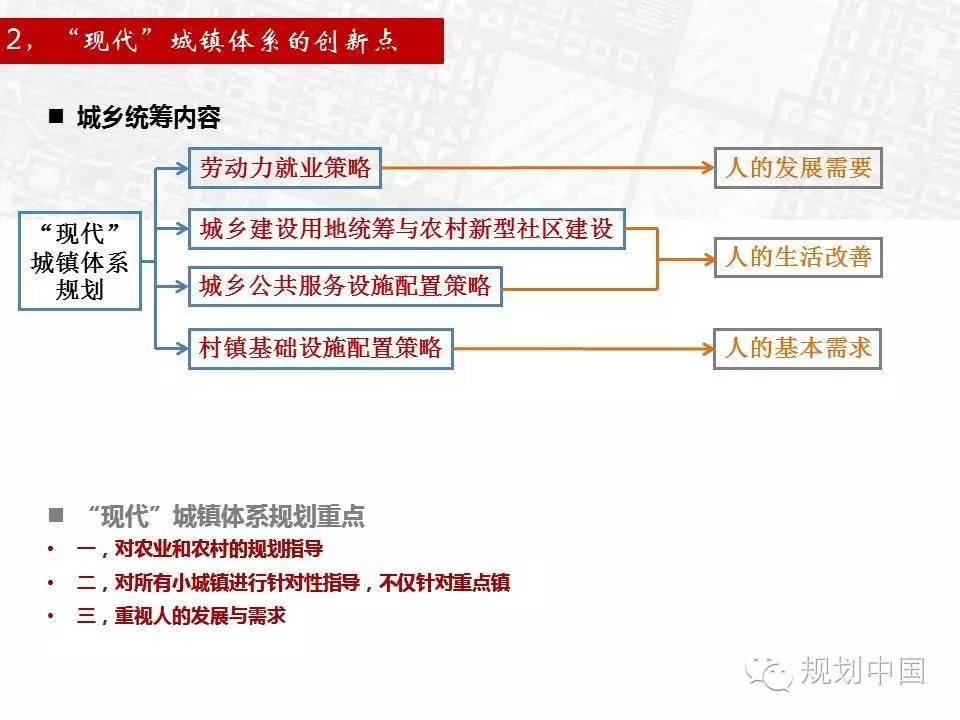 2，“现代”城镇体系的创新点

■ 城乡统筹内容

“现代”城镇体系规划

劳动力就业策略

城乡建设用地统筹与农村新型社区建设

城乡公共服务设施配置策略

村镇基础设施配置策略

人的发展需要

人的生活改善

人的基本需求

■ “现代”城镇体系规划重点

• 一，对农业和农村的规划指导

• 二，对所有小城镇进行针对性指导，不仅针对重点镇

• 三，重视人的发展与需求

规划中国